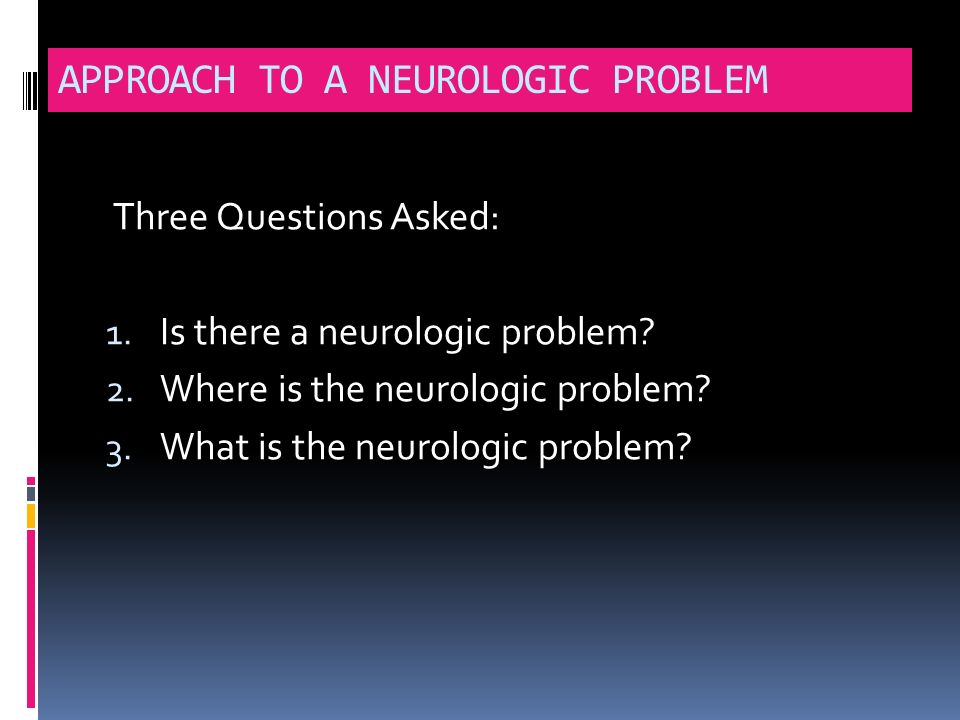 APPROACH TO A NEUROLOGIC PROBLEM

Three Questions Asked:

1. Is there a neurologic problem?
2. Where is the neurologic problem?
3. What is the neurologic problem?